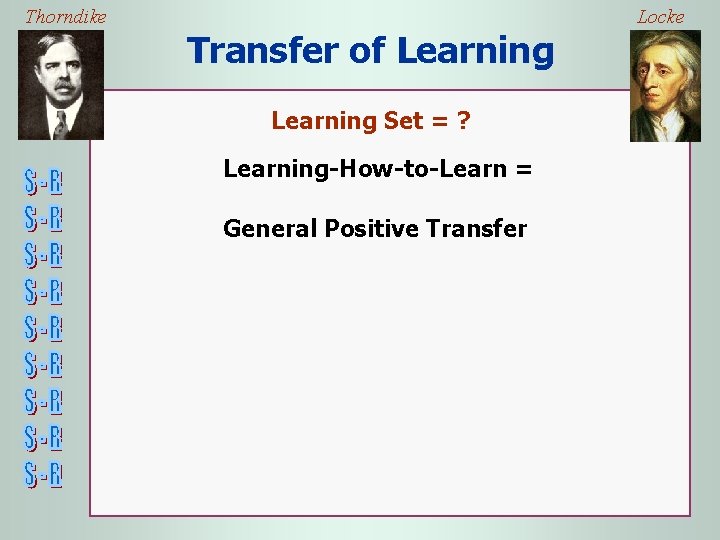 Thorndike

Locke

Transfer of Learning

Learning Set = ?

Learning-How-to-Learn =

General Positive Transfer

S-R
S-R
S-R
S-R
S-R
S-R
S-R
S-R
S-R